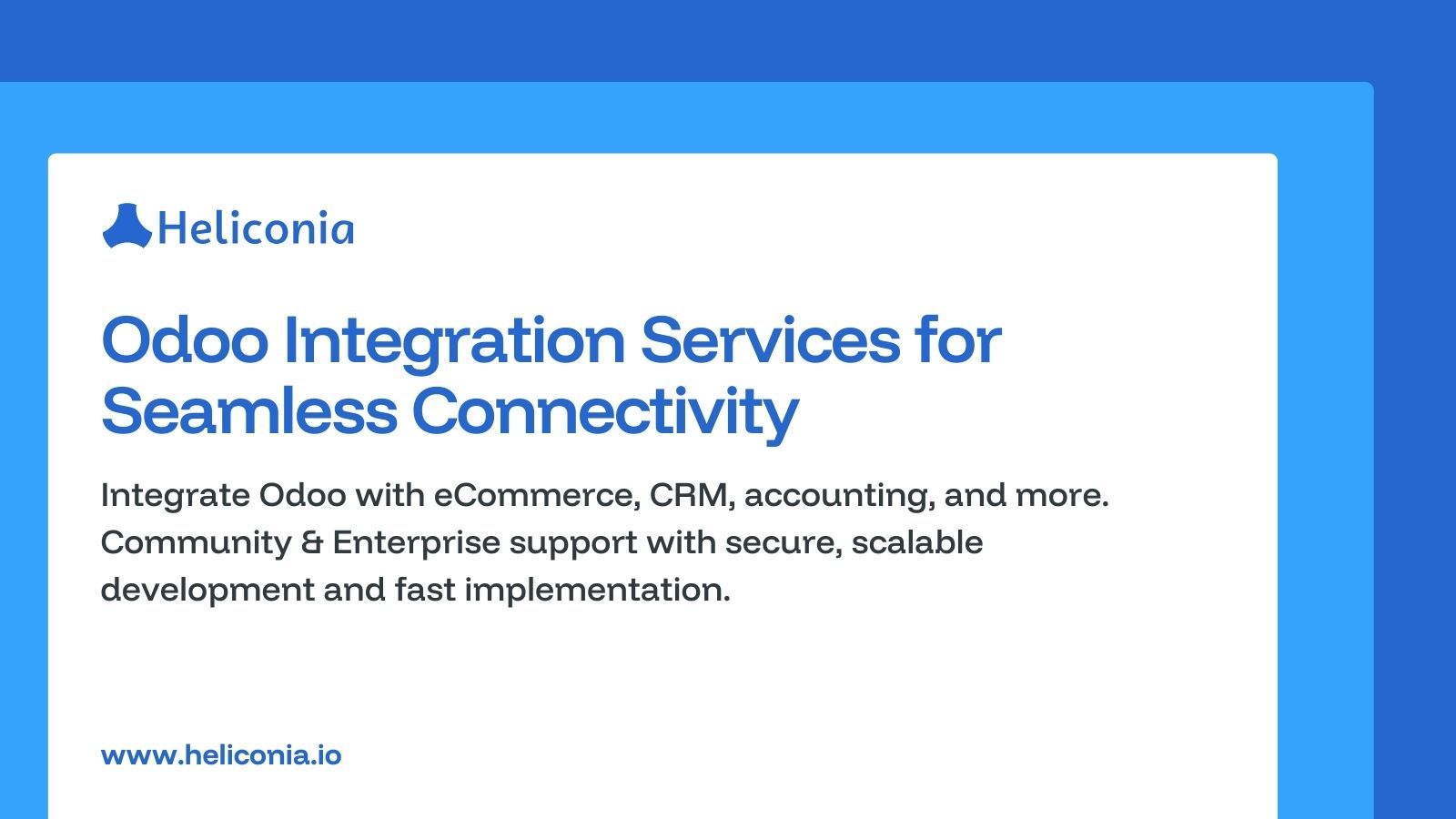 Heliconia

Odoo Integration Services for Seamless Connectivity

Integrate Odoo with eCommerce, CRM, accounting, and more. Community & Enterprise support with secure, scalable development and fast implementation.

www.heliconia.io